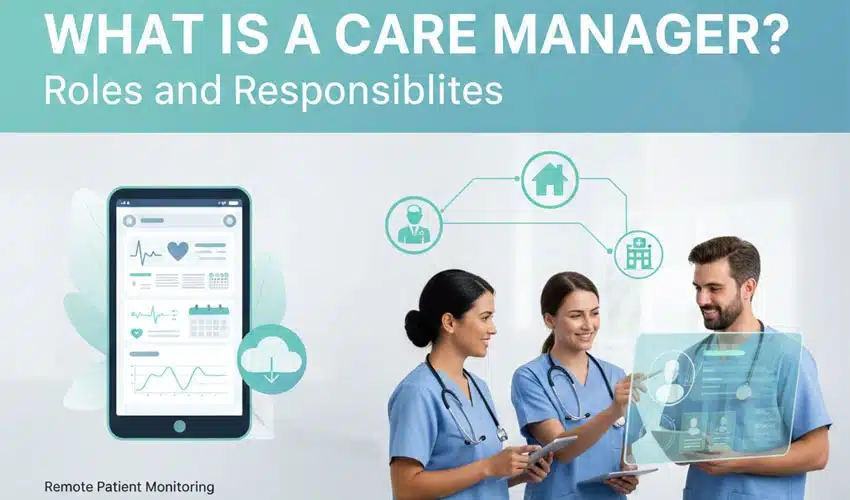 WHAT IS A CARE MANAGER?
Roles and Responsiblites

Remote Patient Monitoring